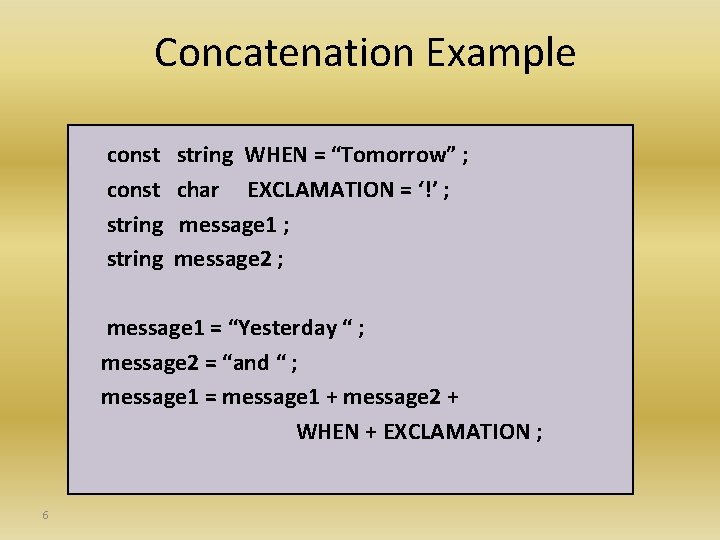 Concatenation Example

const string WHEN = “Tomorrow” ;
const char EXCLAMATION = ‘!’ ;
string message1 ;
string message2 ;

message1 = “Yesterday “ ;
message2 = “and “ ;
message1 = message1 + message2 + WHEN + EXCLAMATION ;

6